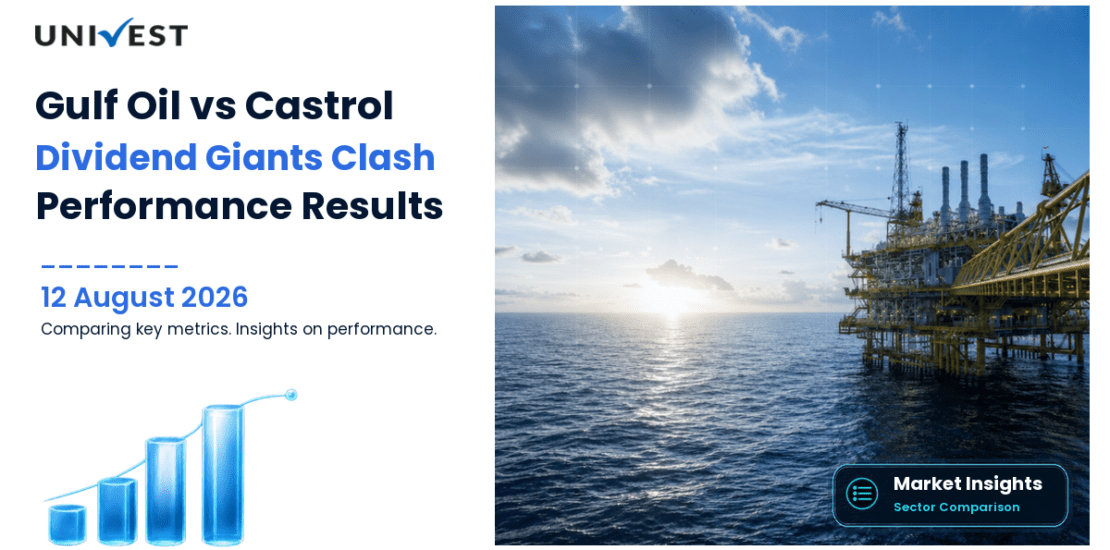 UNIVEST

Gulf Oil vs Castrol
Dividend Giants Clash
Performance Results

12 August 2026
Comparing key metrics. Insights on performance.

Market Insights
Sector Comparison